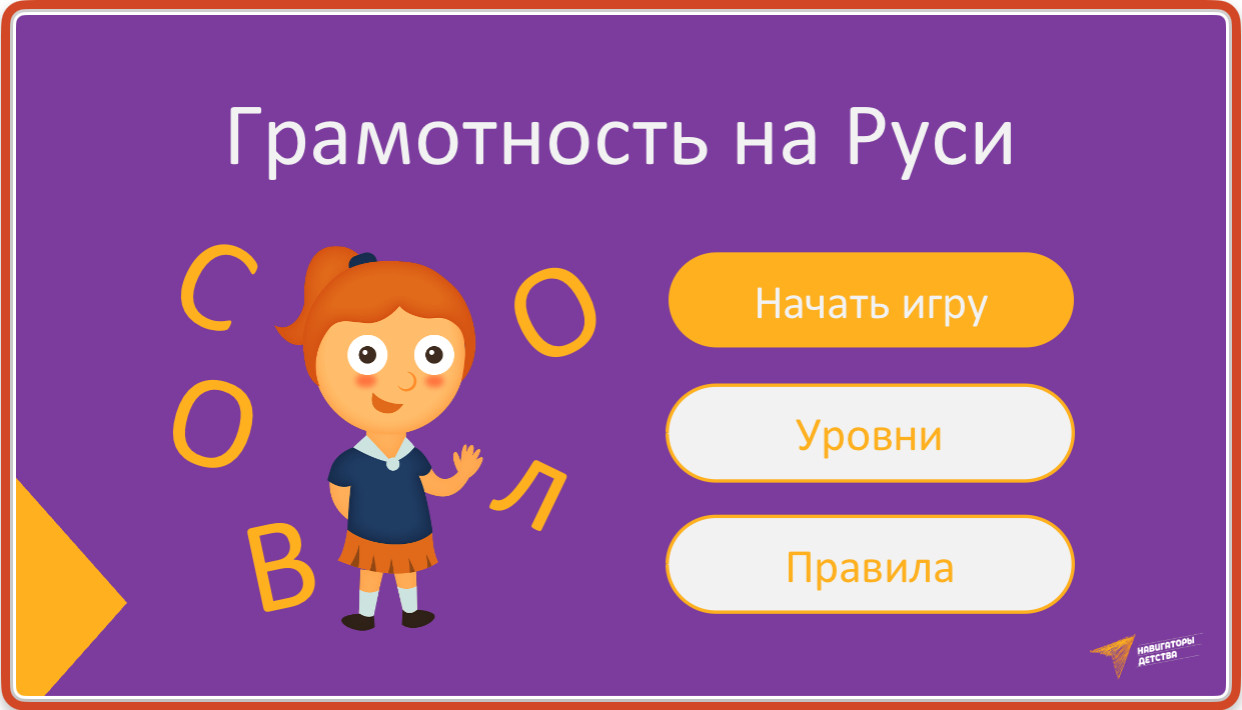 Грамотность на Руси

С
О
О
Л
В

Начать игру

Уровни

Правила

НАВИГАТОРЫ ДЕТСТВА